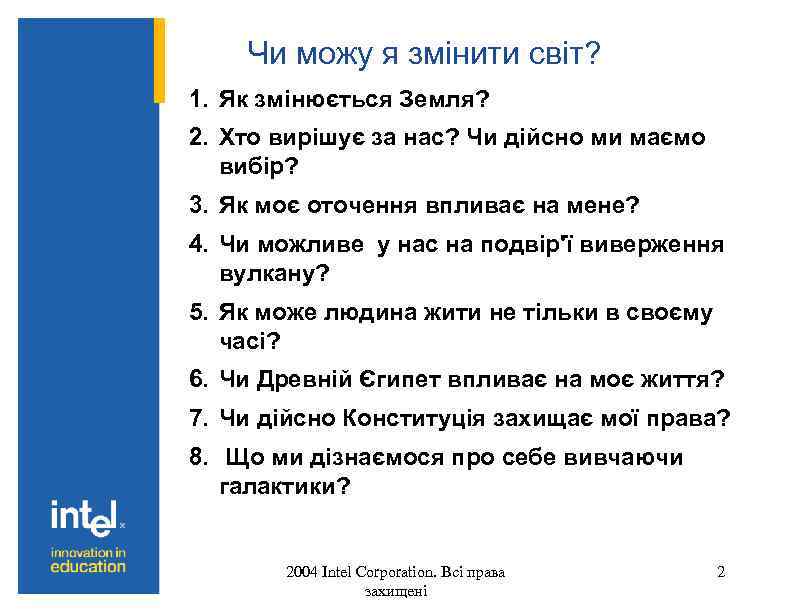 Чи можу я змінити світ?

1. Як змінюється Земля?
2. Хто вирішує за нас? Чи дійсно ми маємо вибір?
3. Як моє оточення впливає на мене?
4. Чи можливе у нас на подвір'ї виверження вулкану?
5. Як може людина жити не тільки в своєму часі?
6. Чи Древній Єгипет впливає на моє життя?
7. Чи дійсно Конституція захищає мої права?
8. Що ми дізнаємося про себе вивчаючи галактики?

intel

innovation in education

2004 Intel Corporation. Всі права захищені

2